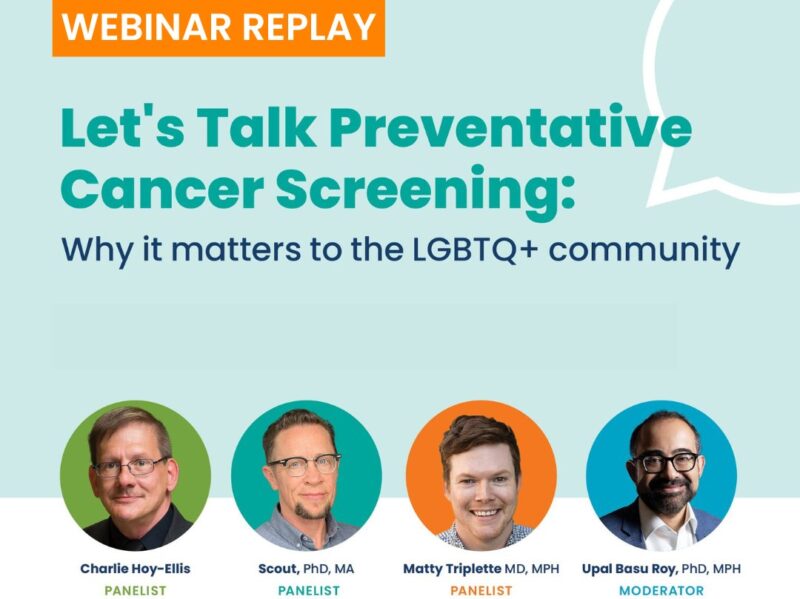 WEBINAR REPLAY

Let's Talk Preventative Cancer Screening:
Why it matters to the LGBTQ+ community

Charlie Hoy-Ellis
PANELIST

Scout, PhD, MA
PANELIST

Matty Triplette MD, MPH
PANELIST

Upal Basu Roy, PhD, MPH
MODERATOR